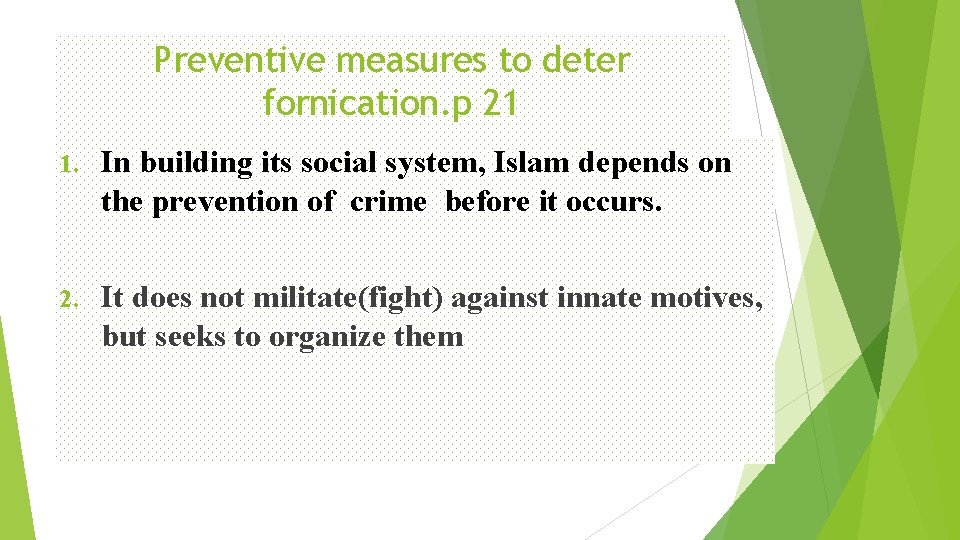 Preventive measures to deter fornication.p 21

1. In building its social system, Islam depends on the prevention of crime before it occurs.

2. It does not militate(fight) against innate motives, but seeks to organize them